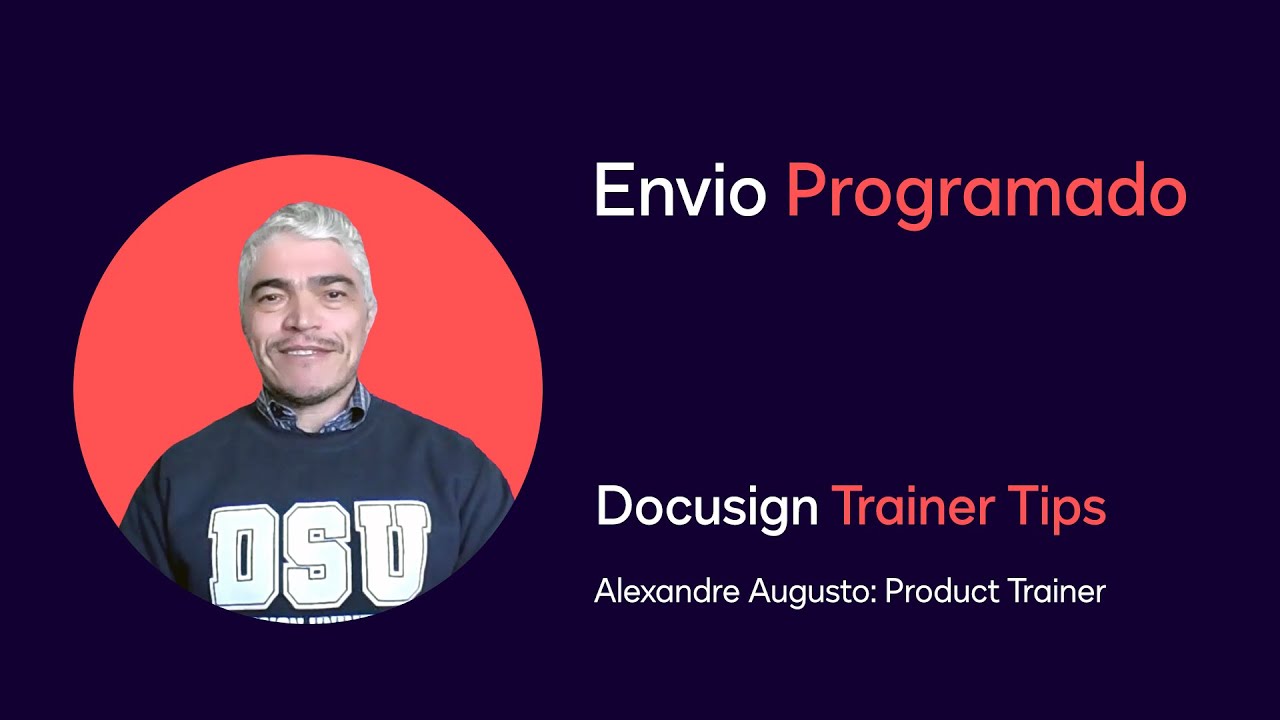 DSU

Envio Programado

Docusign Trainer Tips

Alexandre Augusto: Product Trainer